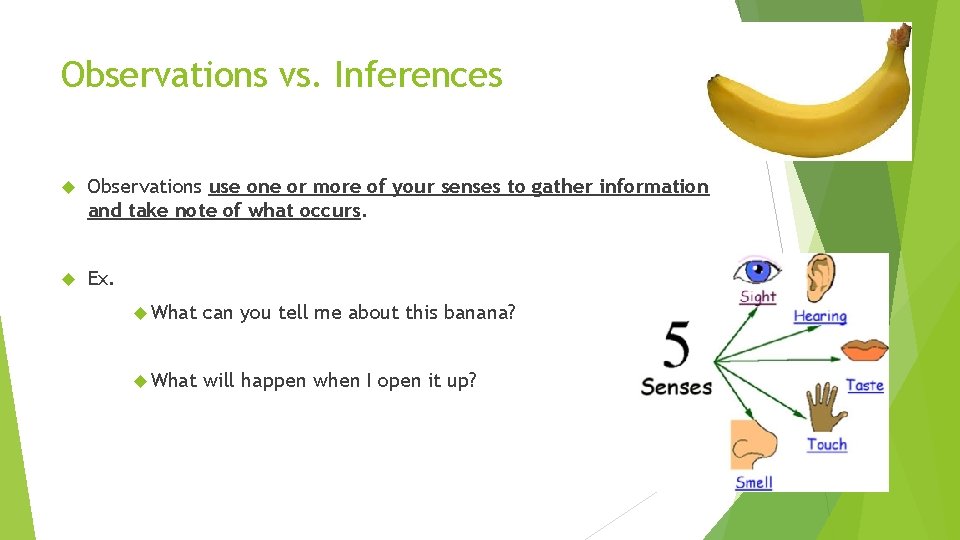 Observations vs. Inferences

Observations use one or more of your senses to gather information and take note of what occurs.

Ex.

What can you tell me about this banana?

What will happen when I open it up?

5 Senses

Sight

Hearing

Taste

Touch

Smell